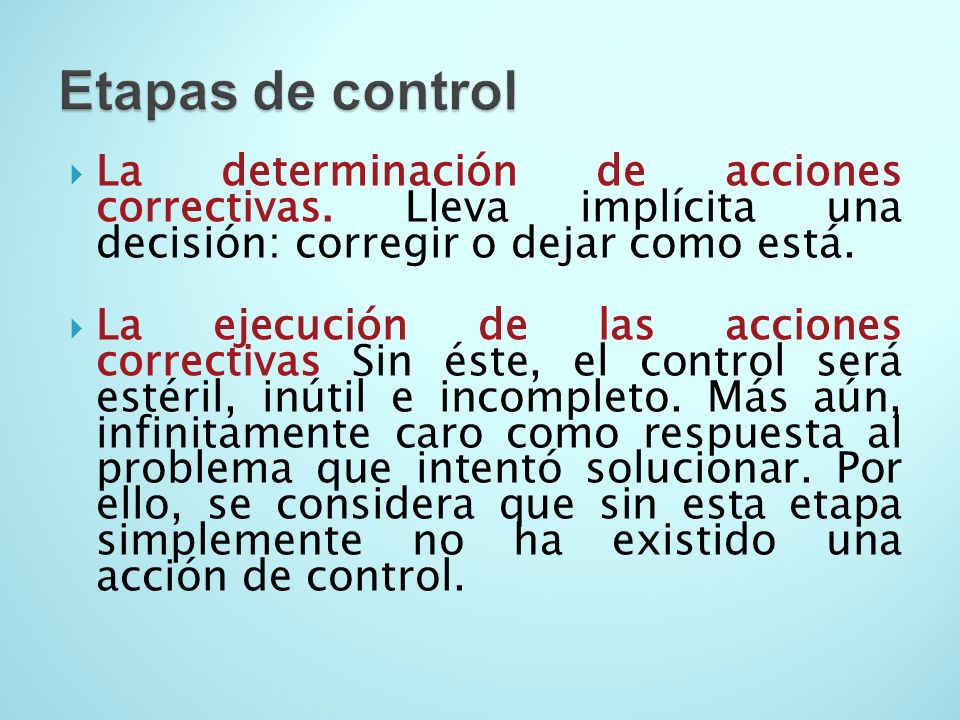 Etapas de control

La determinación de acciones correctivas. Lleva implícita una decisión: corregir o dejar como está.

La ejecución de las acciones correctivas Sin éste, el control será estéril, inútil e incompleto. Más aún, infinitamente caro como respuesta al problema que intentó solucionar. Por ello, se considera que sin esta etapa simplemente no ha existido una acción de control.